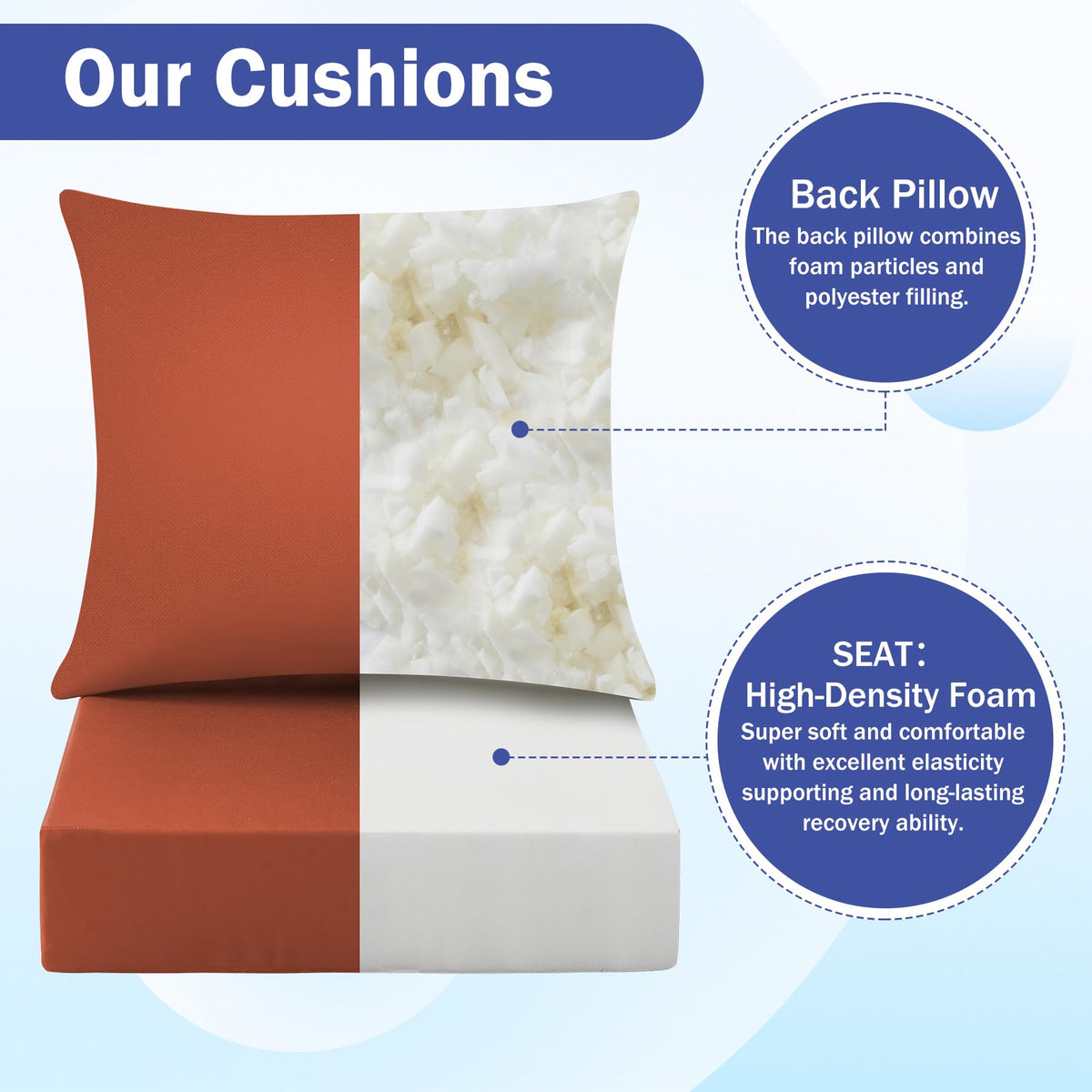 Our Cushions

Back Pillow
The back pillow combines foam particles and polyester filling.

SEAT：
High-Density Foam
Super soft and comfortable with excellent elasticity supporting and long-lasting recovery ability.